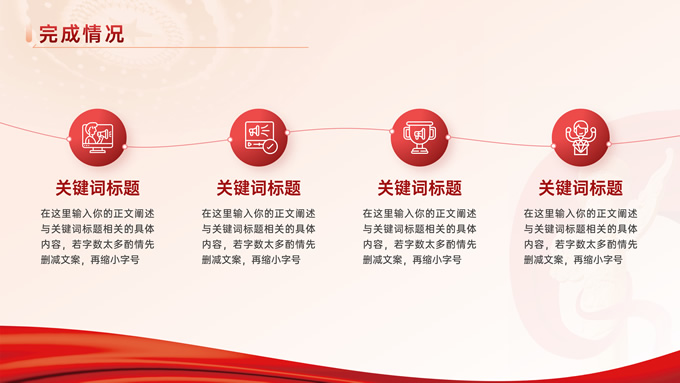 完成情况

关键词标题

在这里输入你的正文阐述与关键词标题相关的具体内容，若字数太多酌情先删减文案，再缩小字号

关键词标题

在这里输入你的正文阐述与关键词标题相关的具体内容，若字数太多酌情先删减文案，再缩小字号

关键词标题

在这里输入你的正文阐述与关键词标题相关的具体内容，若字数太多酌情先删减文案，再缩小字号

关键词标题

在这里输入你的正文阐述与关键词标题相关的具体内容，若字数太多酌情先删减文案，再缩小字号